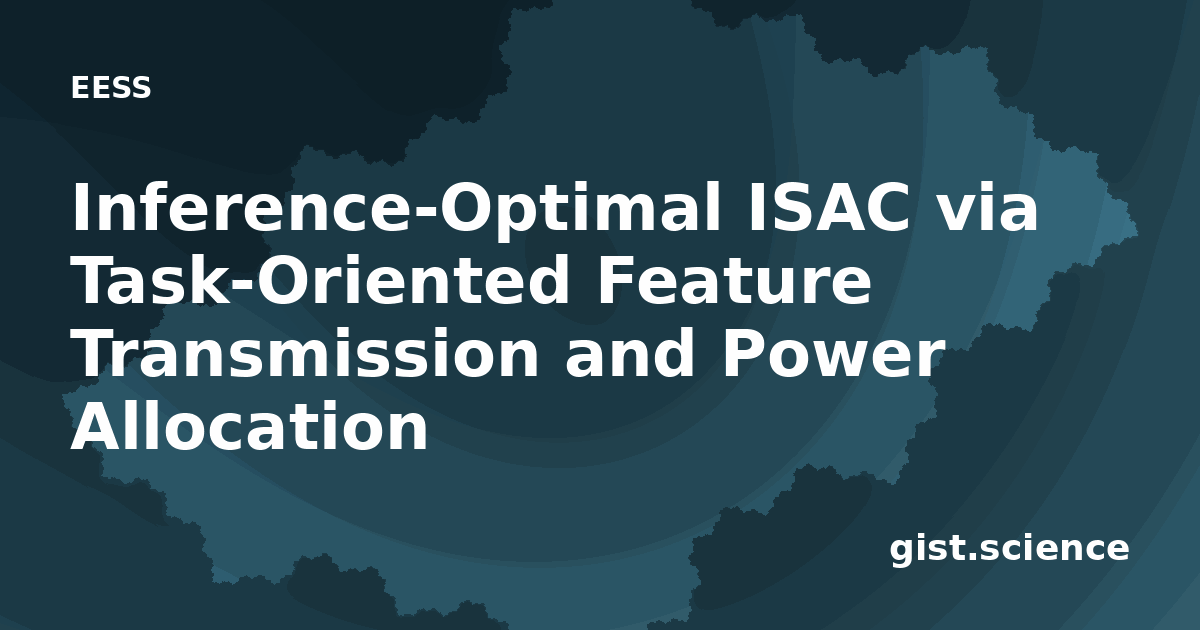 EESS

Inference-Optimal ISAC via Task-Oriented Feature Transmission and Power Allocation

gist.science